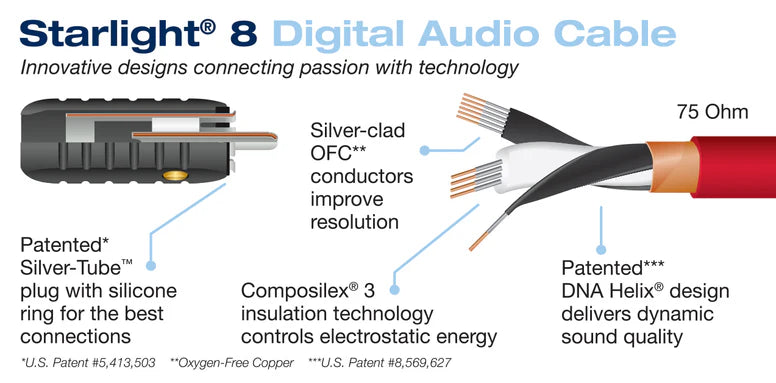 Starlight® 8 Digital Audio Cable
Innovative designs connecting passion with technology

75 Ohm

Silver-clad OFC** conductors improve resolution

Patented* Silver-Tube™ plug with silicone ring for the best connections

Composilex® 3 insulation technology controls electrostatic energy

Patented*** DNA Helix® design delivers dynamic sound quality

*U.S. Patent #5,413,503 **Oxygen-Free Copper ***U.S. Patent #8,569,627